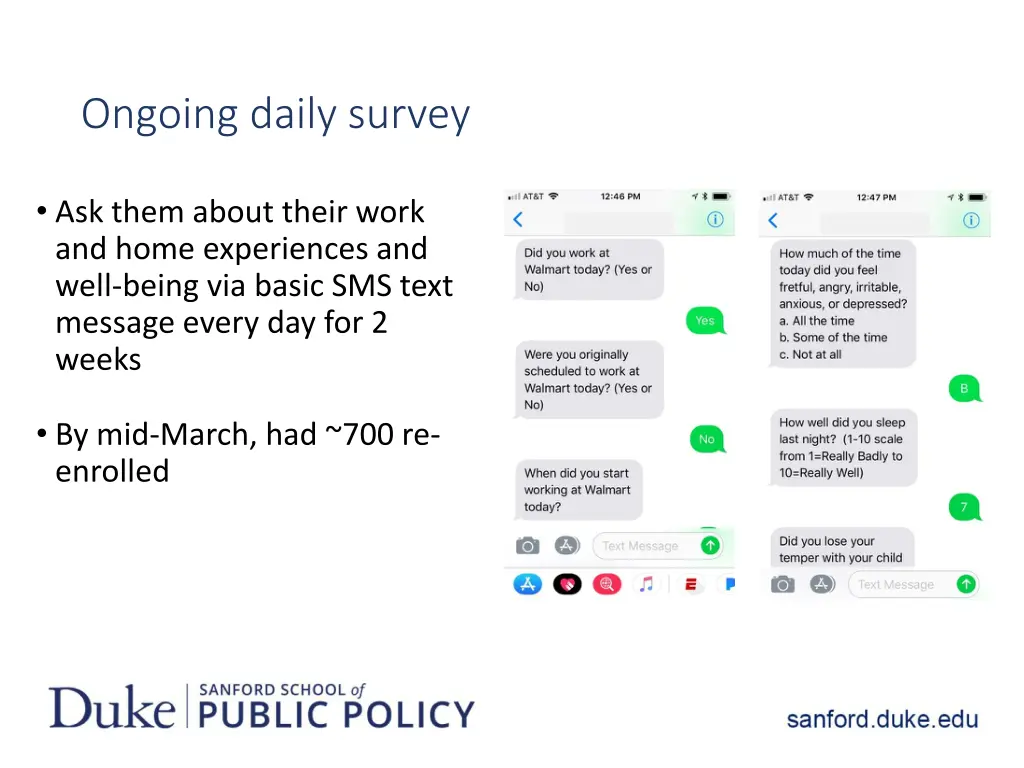 Ongoing daily survey

• Ask them about their work and home experiences and well-being via basic SMS text message every day for 2 weeks

• By mid-March, had ~700 re-enrolled

AT&T 12:46 PM

Did you work at Walmart today? (Yes or No)

Yes

Were you originally scheduled to work at Walmart today? (Yes or No)

No

When did you start working at Walmart today?

Text Message

AT&T 12:47 PM

How much of the time today did you feel fretful, angry, irritable, anxious, or depressed?
a. All the time
b. Some of the time
c. Not at all

B

How well did you sleep last night? (1-10 scale from 1=Really Badly to 10=Really Well)

7

Did you lose your temper with your child

Text Message

Duke SANFORD SCHOOL of PUBLIC POLICY

sanford.duke.edu